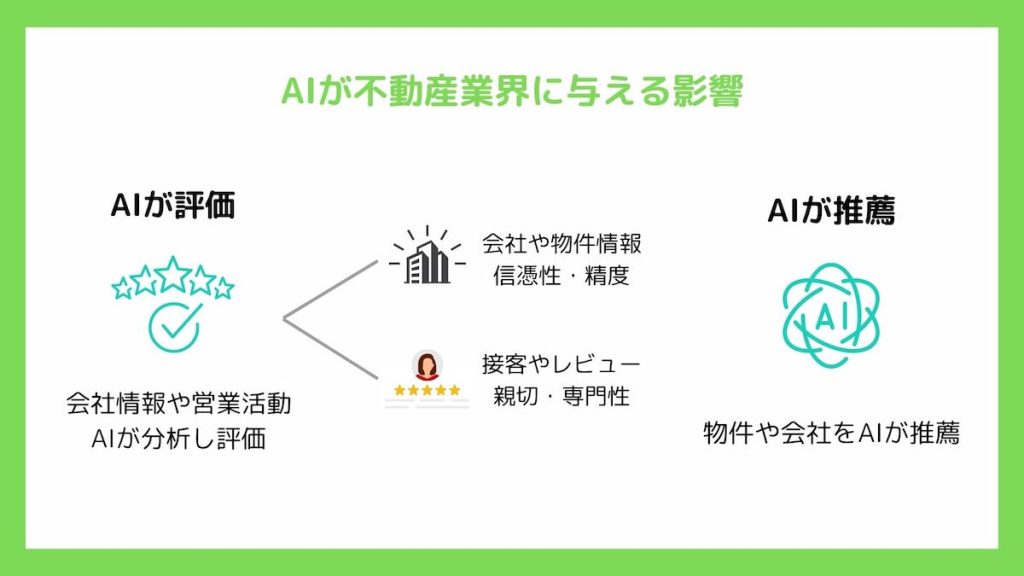 AIが不動産業界に与える影響

AIが評価

会社情報や営業活動
AIが分析し評価

会社や物件情報
信憑性・精度

接客やレビュー
親切・専門性

AIが推薦

AI

物件や会社をAIが推薦